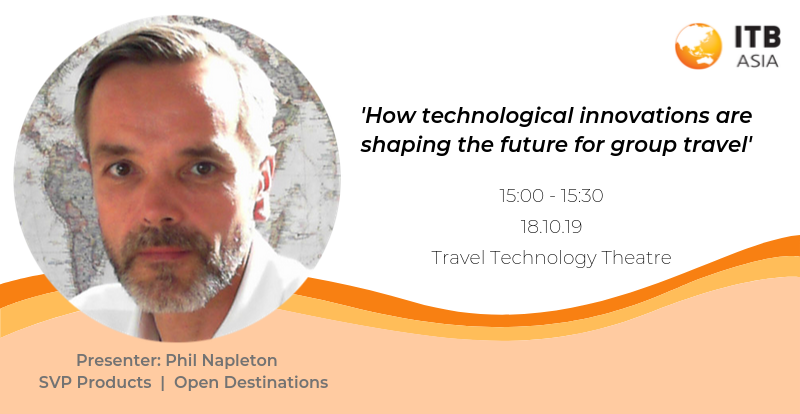 ITB ASIA

'How technological innovations are shaping the future for group travel'

15:00 - 15:30

18.10.19

Travel Technology Theatre

Presenter: Phil Napleton
SVP Products | Open Destinations